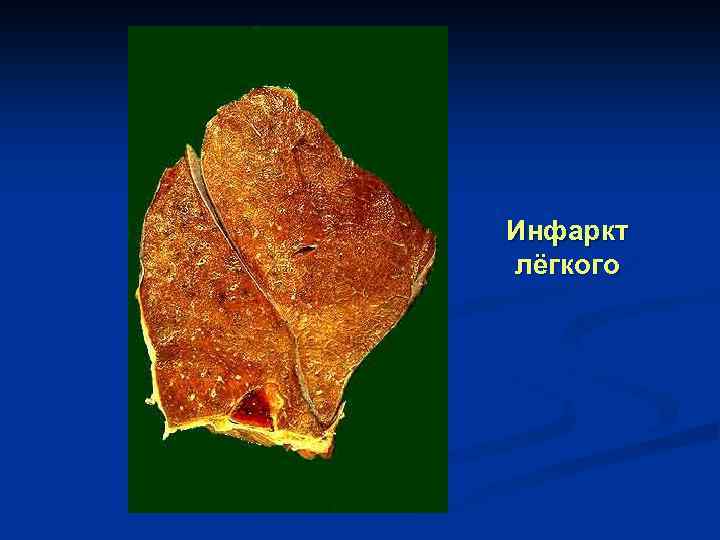 Инфаркт лёгкого